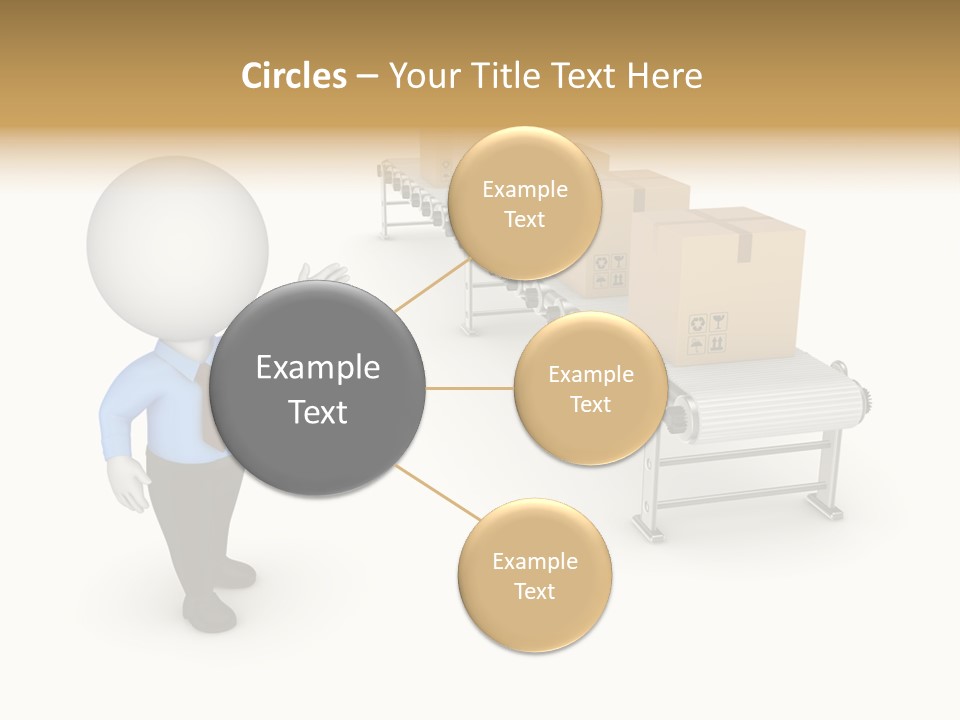 Circles – Your Title Text Here

Example Text

Example Text

Example Text

Example Text